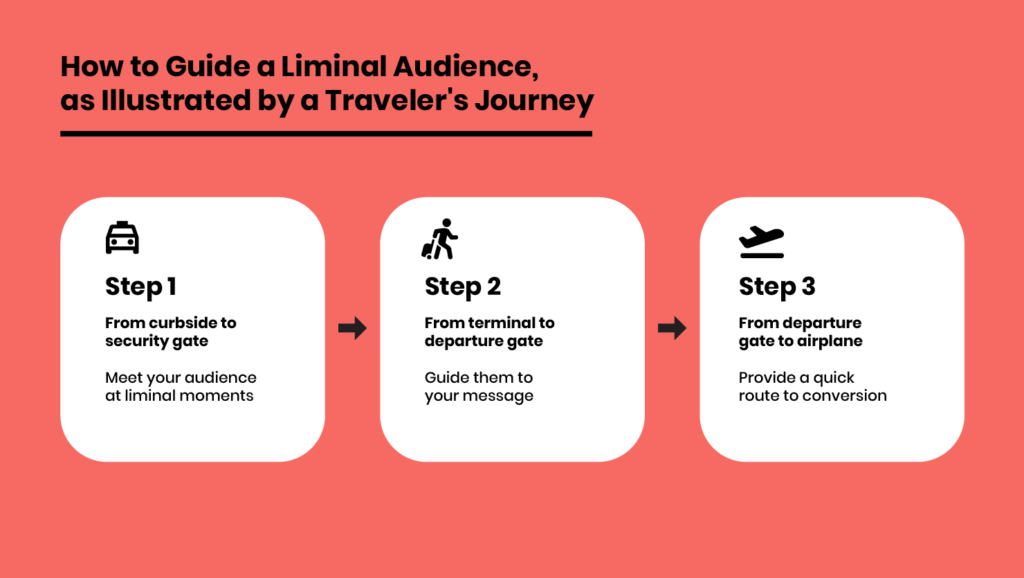 How to Guide a Liminal Audience, as Illustrated by a Traveler's Journey

Step 1

From curbside to security gate

Meet your audience at liminal moments

Step 2

From terminal to departure gate

Guide them to your message

Step 3

From departure gate to airplane

Provide a quick route to conversion